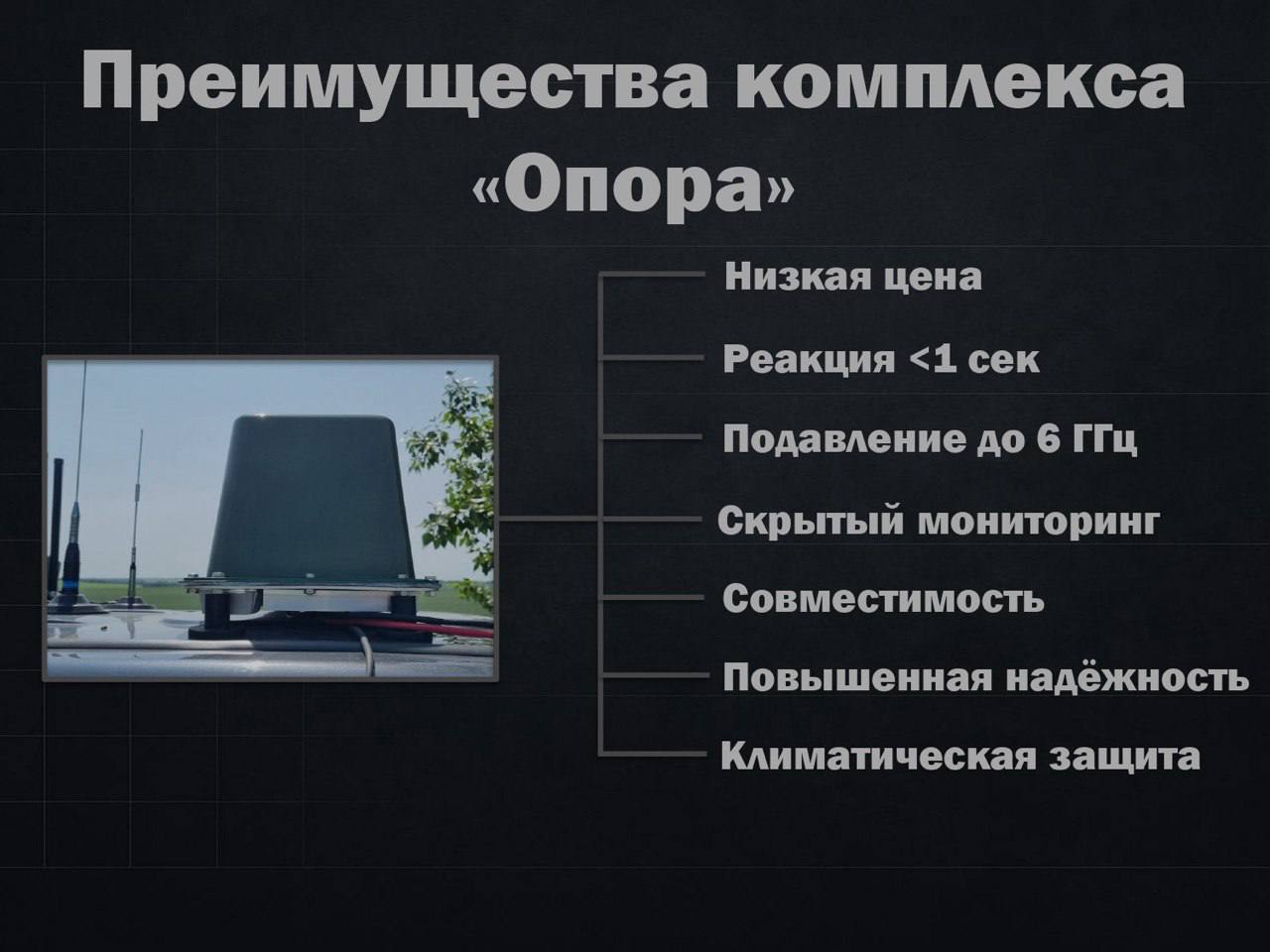 Преимущества комплекса «Опора»

Низкая цена

Реакция <1 сек

Подавление до 6 ГГц

Скрытый мониторинг

Совместимость

Повышенная надёжность

Климатическая защита